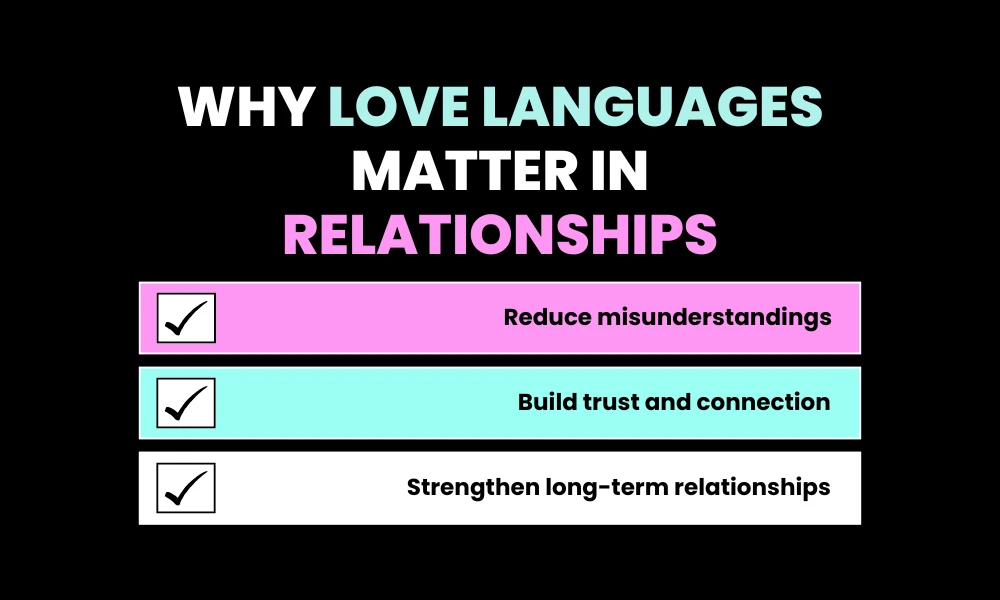 WHY LOVE LANGUAGES MATTER IN RELATIONSHIPS

Reduce misunderstandings

Build trust and connection

Strengthen long-term relationships